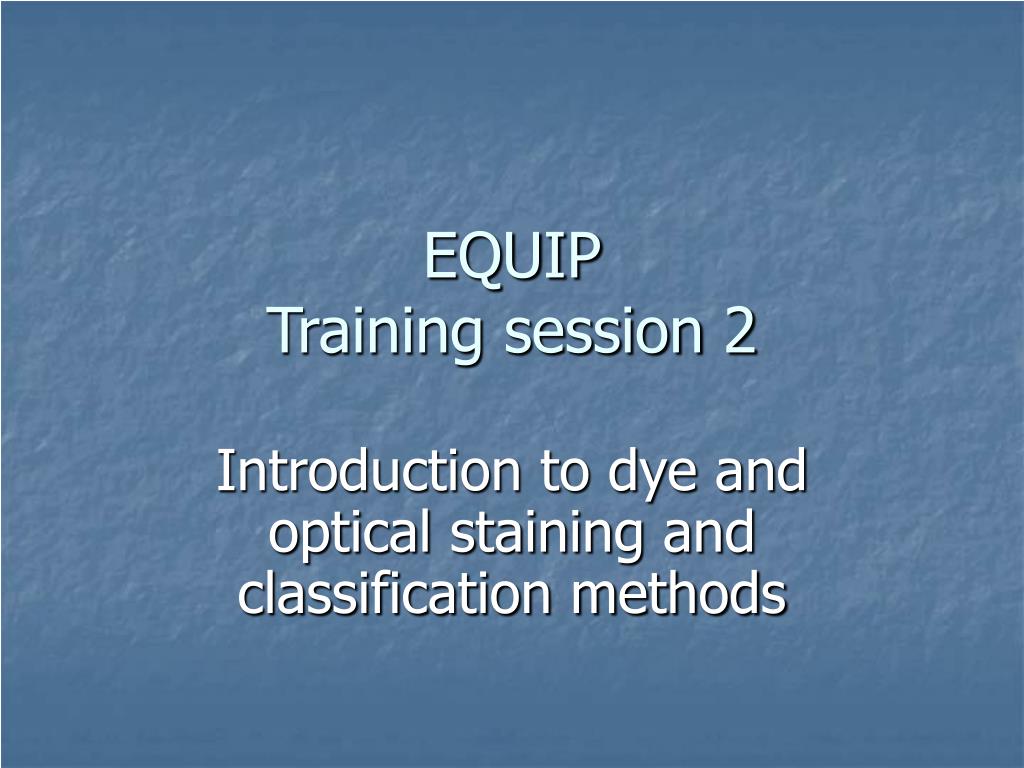 EQUIP
Training session 2

Introduction to dye and optical staining and classification methods